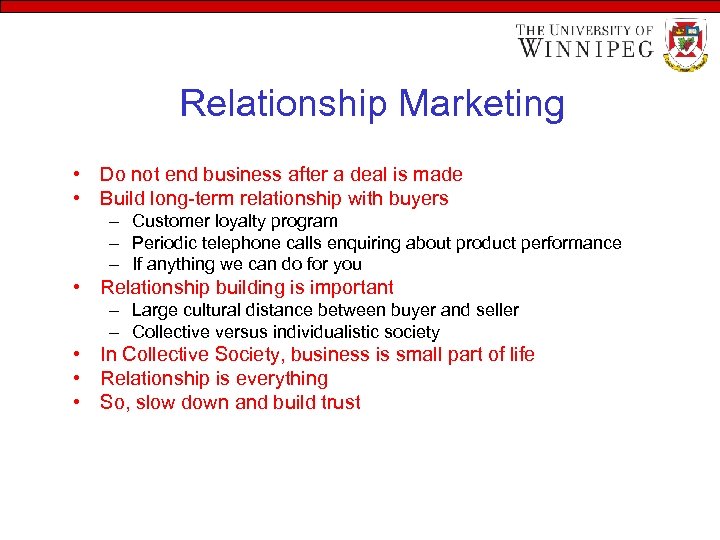 THE UNIVERSITY OF WINNIPEG

Relationship Marketing

• Do not end business after a deal is made
• Build long-term relationship with buyers
– Customer loyalty program
– Periodic telephone calls enquiring about product performance
– If anything we can do for you
• Relationship building is important
– Large cultural distance between buyer and seller
– Collective versus individualistic society
• In Collective Society, business is small part of life
• Relationship is everything
• So, slow down and build trust